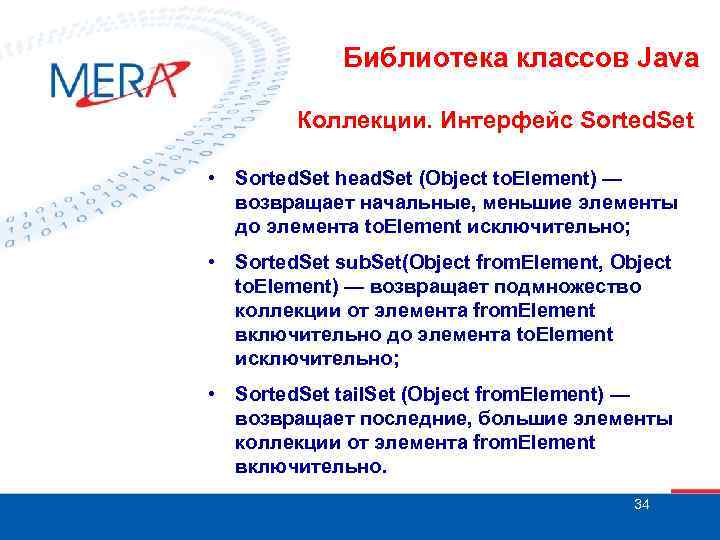 MERA

Библиотека классов Java

Коллекции. Интерфейс SortedSet

• SortedSet headSet (Object toElement) — возвращает начальные, меньшие элементы до элемента toElement исключительно;

• SortedSet subSet(Object fromElement, Object toElement) — возвращает подмножество коллекции от элемента fromElement включительно до элемента toElement исключительно;

• SortedSet tailSet (Object fromElement) — возвращает последние, большие элементы коллекции от элемента fromElement включительно.

34